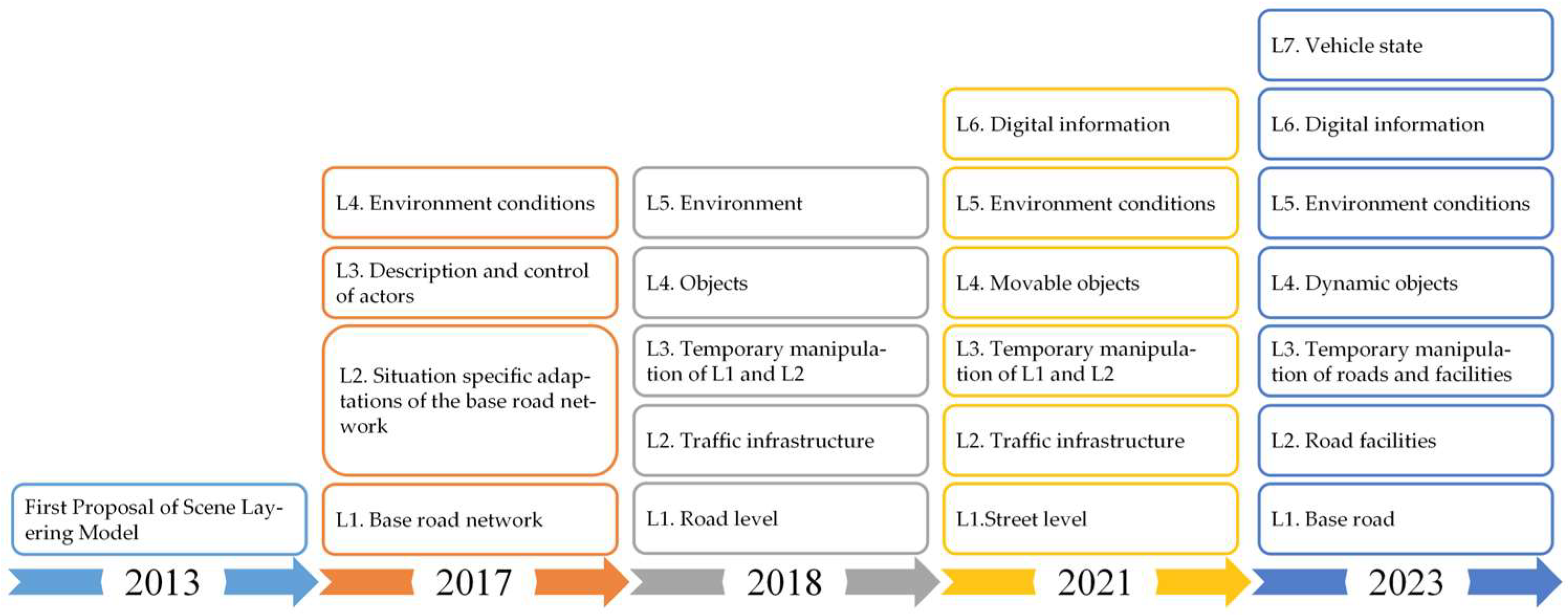 First Proposal of Scene Layering Model

2013

L4. Environment conditions

L3. Description and control of actors

L2. Situation specific adaptations of the base road network

L1. Base road network

2017

L5. Environment

L4. Objects

L3. Temporary manipulation of L1 and L2

L2. Traffic infrastructure

L1. Road level

2018

L6. Digital information

L5. Environment conditions

L4. Movable objects

L3. Temporary manipulation of L1 and L2

L2. Traffic infrastructure

L1.Street level

2021

L7. Vehicle state

L6. Digital information

L5. Environment conditions

L4. Dynamic objects

L3. Temporary manipulation of roads and facilities

L2. Road facilities

L1. Base road

2023